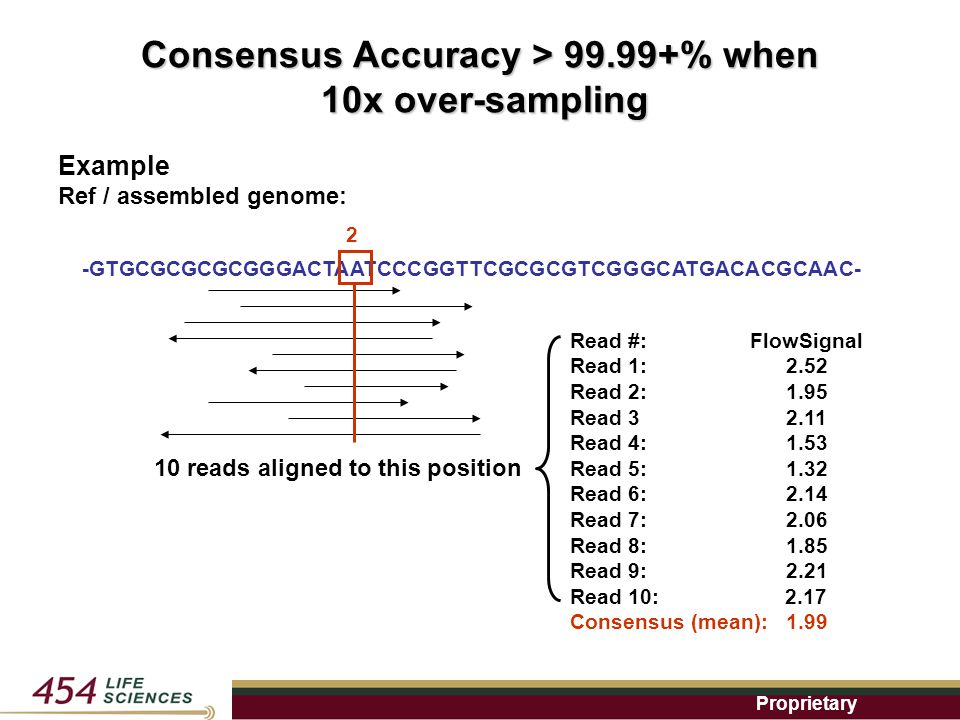 Consensus Accuracy > 99.99+% when 10x over-sampling

Example
Ref / assembled genome:

2

-GTGCGCGCGCGGGACTAATCCCGGTTCGCGCGTCGGGCATGACACGCAAC-

10 reads aligned to this position

| Read #: | FlowSignal |
|---|---|
| Read 1: | 2.52 |
| Read 2: | 1.95 |
| Read 3 | 2.11 |
| Read 4: | 1.53 |
| Read 5: | 1.32 |
| Read 6: | 2.14 |
| Read 7: | 2.06 |
| Read 8: | 1.85 |
| Read 9: | 2.21 |
| Read 10: | 2.17 |
| Consensus (mean): | 1.99 |

454 LIFE SCIENCES

Proprietary